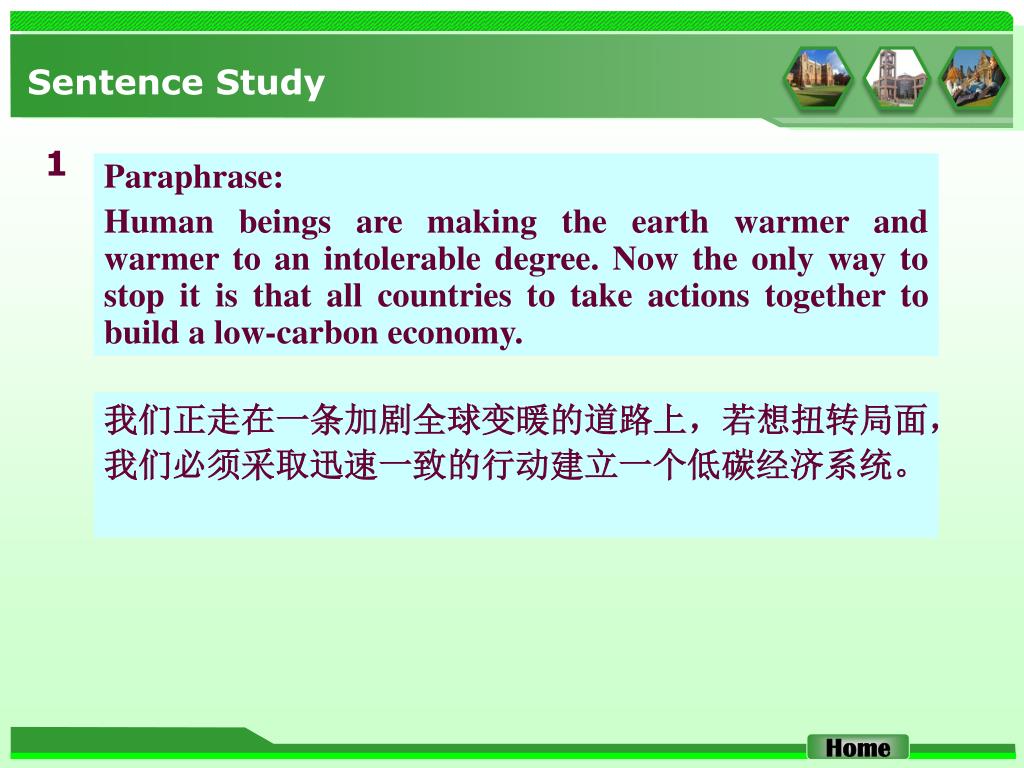 Sentence Study

1

Paraphrase:

Human beings are making the earth warmer and warmer to an intolerable degree. Now the only way to stop it is that all countries to take actions together to build a low-carbon economy.

我们正走在一条加剧全球变暖的道路上，若想扭转局面，我们必须采取迅速一致的行动建立一个低碳经济系统。

Home